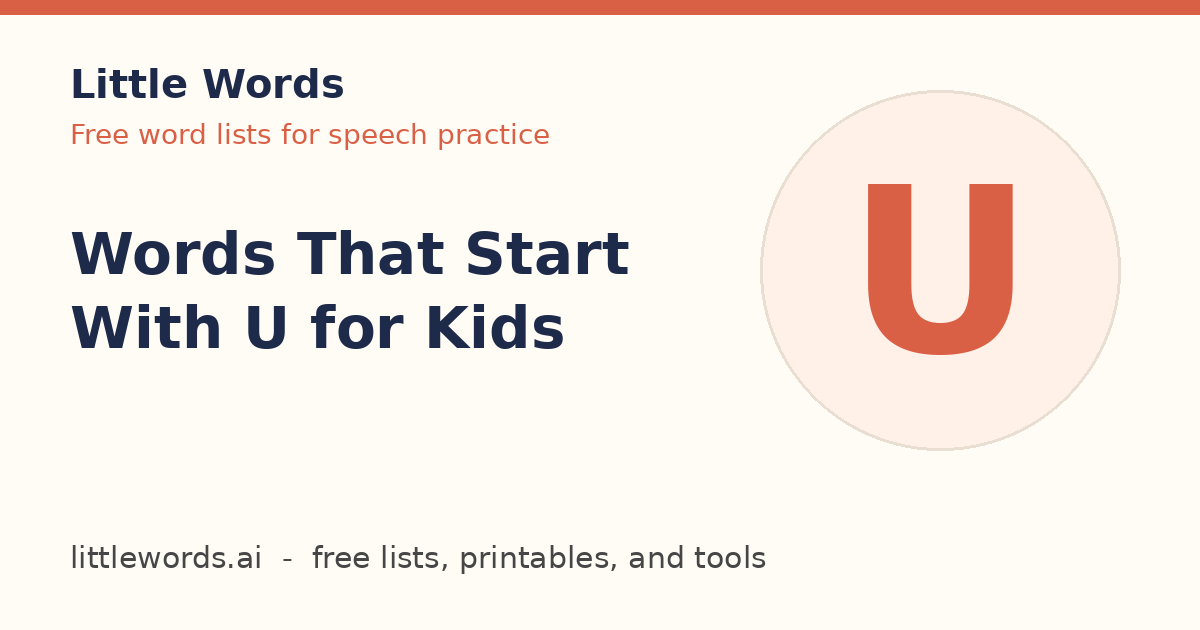 Little Words

Free word lists for speech practice

Words That Start With U for Kids

U

littlewords.ai - free lists, printables, and tools